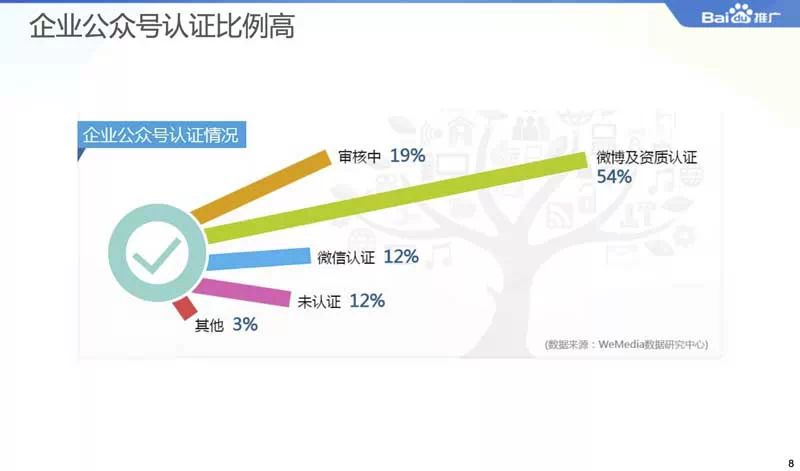 企业公众号认证比例高

Bai 推广

企业公众号认证情况

审核中 19%

微博及资质认证 54%

微信认证 12%

未认证 12%

其他 3%

(数据来源：WeMedia数据研究中心)

8